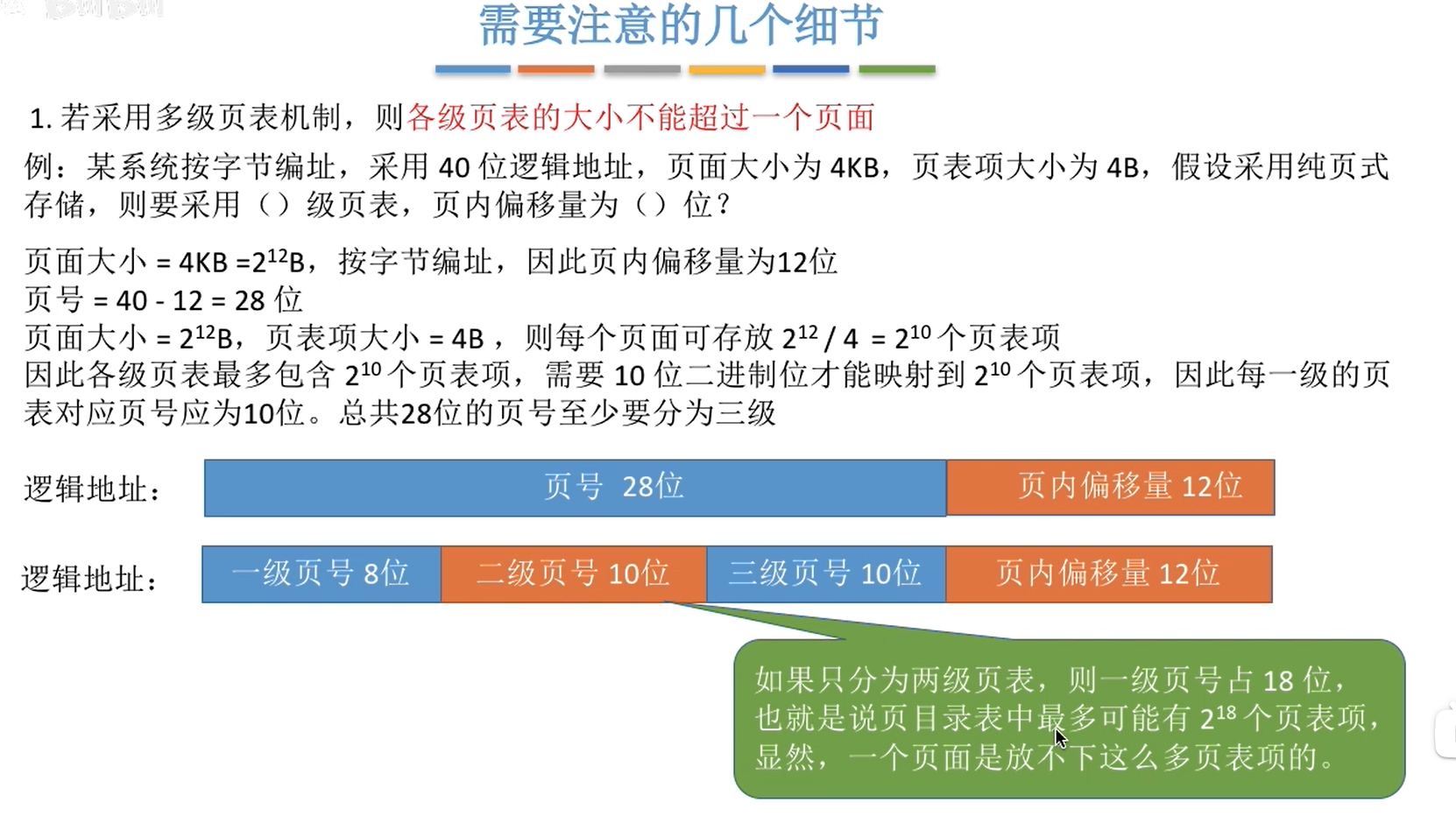 需要注意的几个细节

1. 若采用多级页表机制，则各级页表的大小不能超过一个页面

例：某系统按字节编址，采用 40 位逻辑地址，页面大小为 4KB，页表项大小为 4B，假设采用纯页式存储，则要采用（）级页表，页内偏移量为（）位？

页面大小 = 4KB =$2^{12}$B，按字节编址，因此页内偏移量为12位
页号 = 40 - 12 = 28 位
页面大小 = $2^{12}$B，页表项大小 = 4B ，则每个页面可存放 $2^{12}$ / 4 = $2^{10}$ 个页表项
因此各级页表最多包含 $2^{10}$ 个页表项，需要 10 位二进制位才能映射到 $2^{10}$ 个页表项，因此每一级的页表对应页号应为10位。总共28位的页号至少要分为三级

逻辑地址： 页号 28位 页内偏移量 12位

逻辑地址： 一级页号 8位 二级页号 10位 三级页号 10位 页内偏移量 12位

如果只分为两级页表，则一级页号占 18 位，也就是说页目录表中最多可能有 $2^{18}$ 个页表项，显然，一个页面是放不下这么多页表项的。